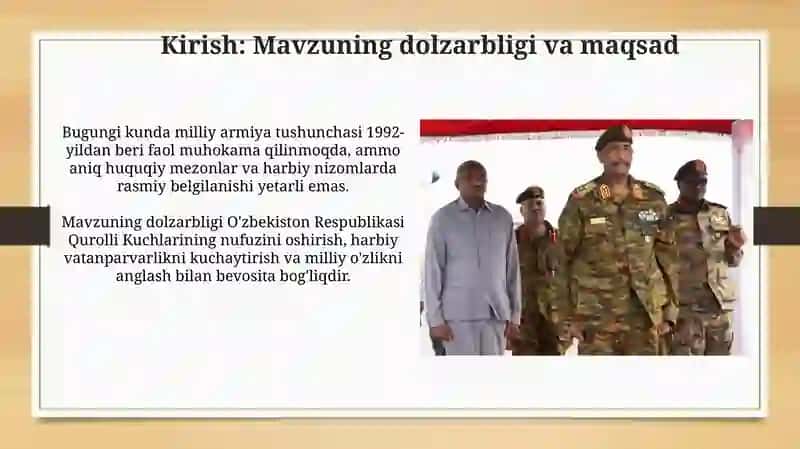 Kirish: Mavzuning dolzarbligi va maqsad

Bugungi kunda milliy armiya tushunchasi 1992-yildan beri faol muhokama qilinmoqda, ammo aniq huquqiy mezonlar va harbiy nizomlarda rasmiy belgilanishi yetarli emas.

Mavzuning dolzarbligi O'zbekiston Respublikasi Qurolli Kuchlarining nufuzini oshirish, harbiy vatanparvarlikni kuchaytirish va milliy o'zlikni anglash bilan bevosita bog'liqdir.